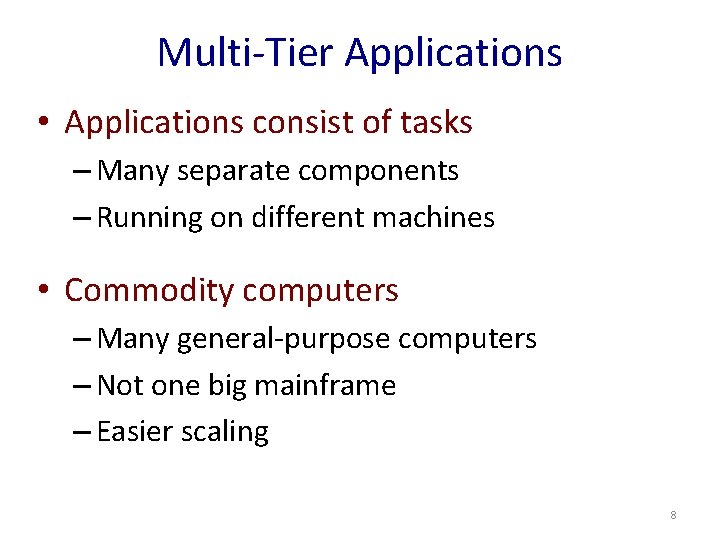 Multi-Tier Applications

• Applications consist of tasks
– Many separate components
– Running on different machines

• Commodity computers
– Many general-purpose computers
– Not one big mainframe
– Easier scaling

8